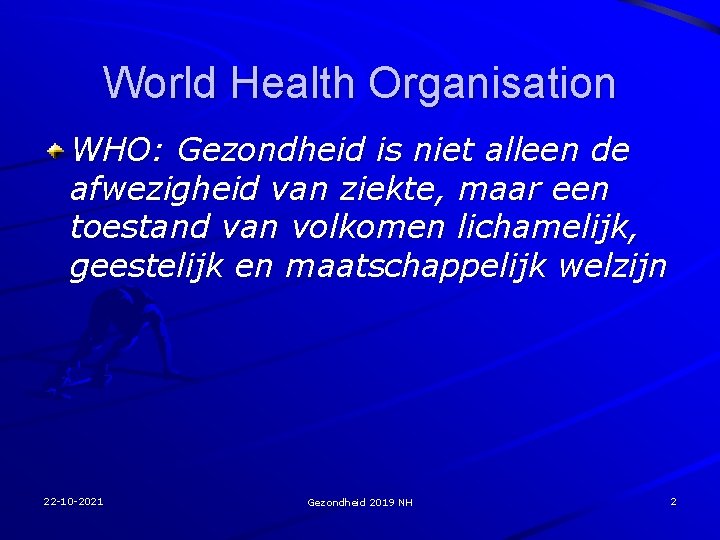 World Health Organisation

WHO: Gezondheid is niet alleen de afwezigheid van ziekte, maar een toestand van volkomen lichamelijk, geestelijk en maatschappelijk welzijn

22-10-2021

Gezondheid 2019 NH

2